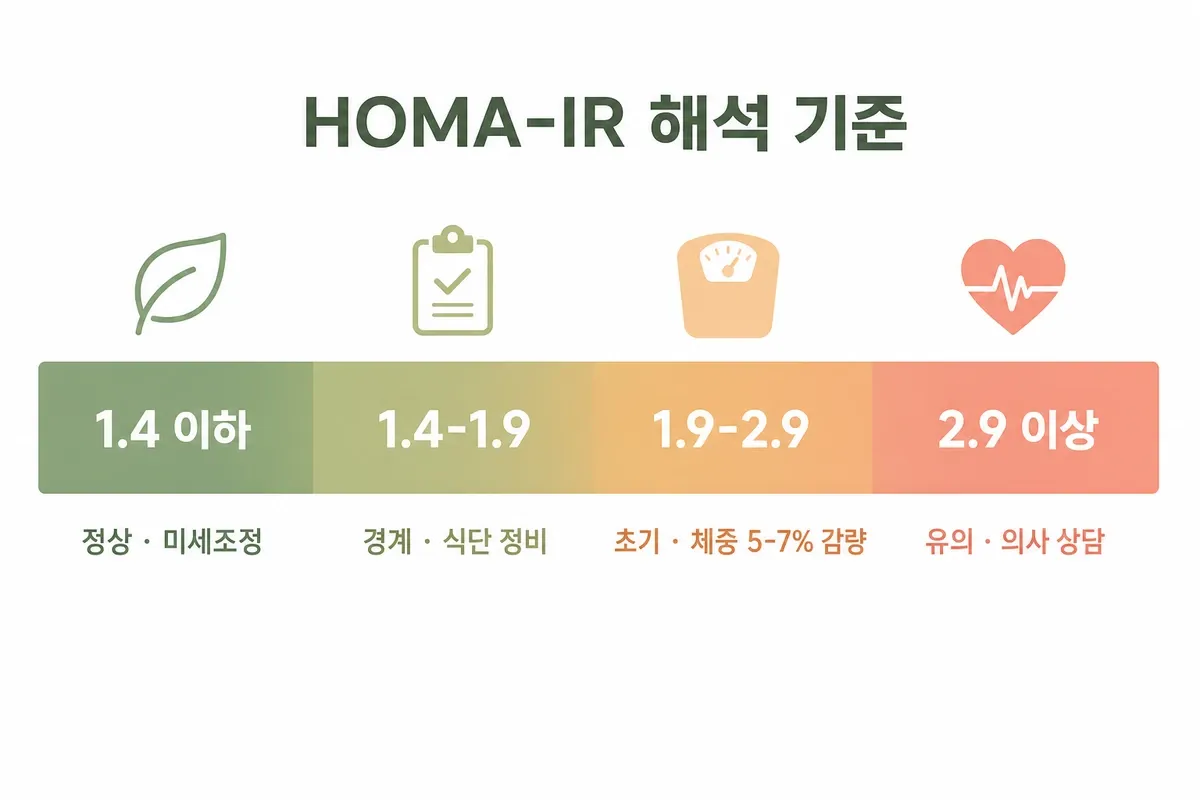 HOMA-IR 해석 기준

1.4 이하

1.4-1.9

1.9-2.9

2.9 이상

정상 · 미세조정

경계 · 식단 정비

초기 · 체중 5-7% 감량

유의 · 의사 상담